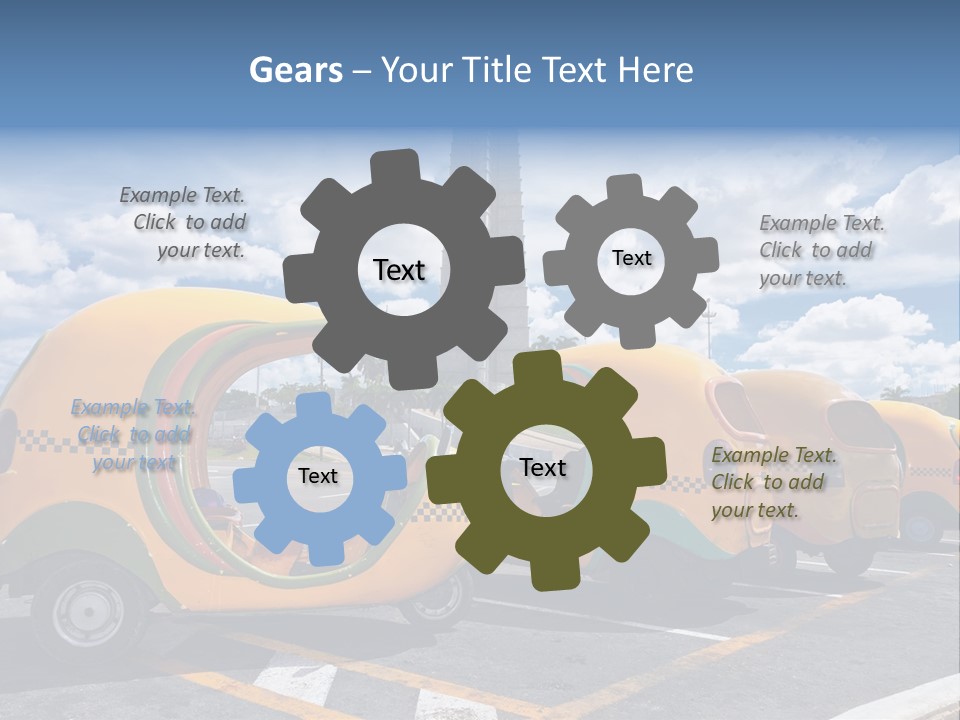 Gears – Your Title Text Here

Example Text. Click to add your text.

Text

Text

Example Text. Click to add your text.

Example Text. Click to add your text

Text

Text

Example Text. Click to add your text.